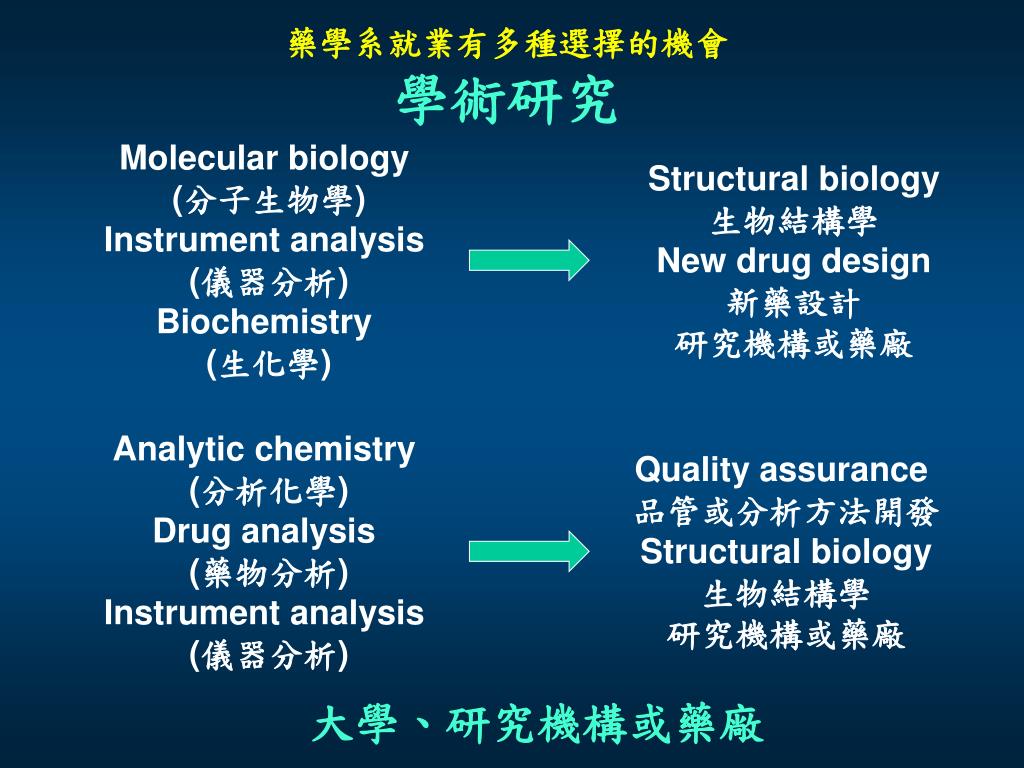 藥學系就業有多種選擇的機會
學術研究

Molecular biology
(分子生物學)
Instrument analysis
(儀器分析)
Biochemistry
(生化學)

Structural biology
生物結構學
New drug design
新藥設計
研究機構或藥廠

Analytic chemistry
(分析化學)
Drug analysis
(藥物分析)
Instrument analysis
(儀器分析)

Quality assurance
品管或分析方法開發
Structural biology
生物結構學
研究機構或藥廠

大學、研究機構或藥廠